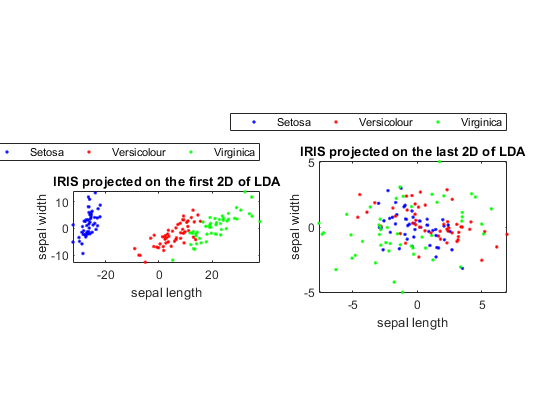 Setosa Versicolour Virginica

IRIS projected on the first 2D of LDA

sepal width

10
0
-10

-20 0 20

sepal length

Setosa Versicolour Virginica

IRIS projected on the last 2D of LDA

sepal width

5
0
-5

-5 0 5

sepal length